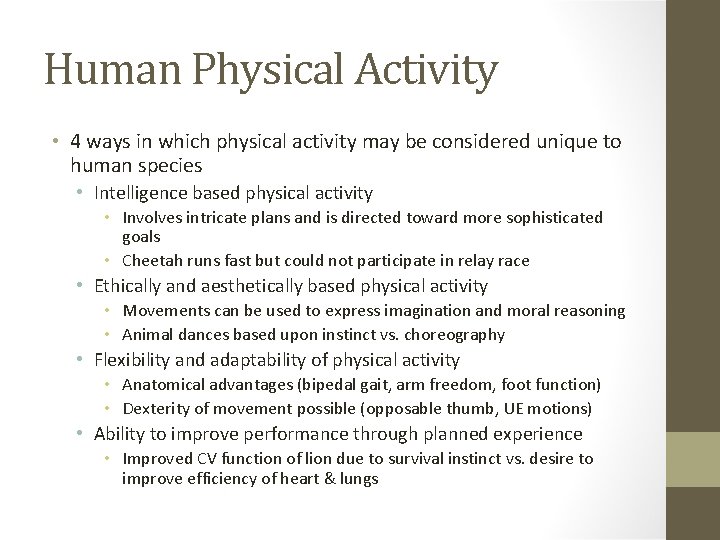 Human Physical Activity

• 4 ways in which physical activity may be considered unique to human species
  • Intelligence based physical activity
    • Involves intricate plans and is directed toward more sophisticated goals
    • Cheetah runs fast but could not participate in relay race
  • Ethically and aesthetically based physical activity
    • Movements can be used to express imagination and moral reasoning
    • Animal dances based upon instinct vs. choreography
  • Flexibility and adaptability of physical activity
    • Anatomical advantages (bipedal gait, arm freedom, foot function)
    • Dexterity of movement possible (opposable thumb, UE motions)
  • Ability to improve performance through planned experience
    • Improved CV function of lion due to survival instinct vs. desire to improve efficiency of heart & lungs